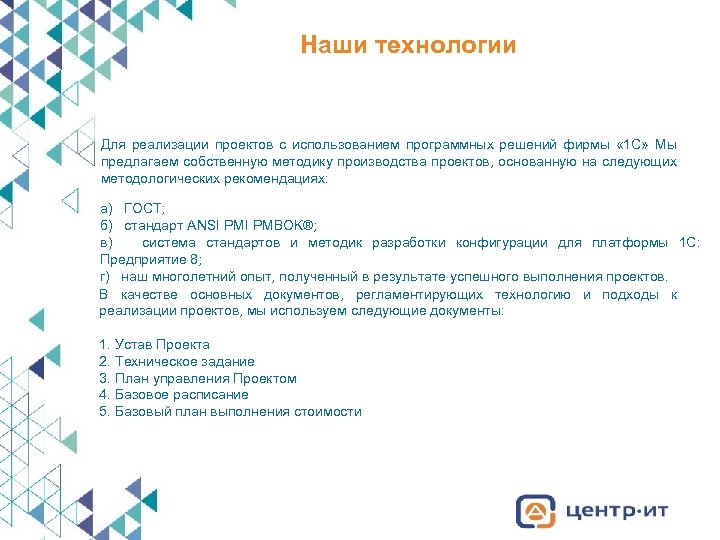 Наши технологии

Для реализации проектов с использованием программных решений фирмы «1С» Мы предлагаем собственную методику производства проектов, основанную на следующих методологических рекомендациях:

а) ГОСТ;
б) стандарт ANSI PMI PMBOK®;
в) система стандартов и методик разработки конфигурации для платформы 1С: Предприятие 8;
г) наш многолетний опыт, полученный в результате успешного выполнения проектов.
В качестве основных документов, регламентирующих технологию и подходы к реализации проектов, мы используем следующие документы:

1. Устав Проекта
2. Техническое задание
3. План управления Проектом
4. Базовое расписание
5. Базовый план выполнения стоимости

центр·ит